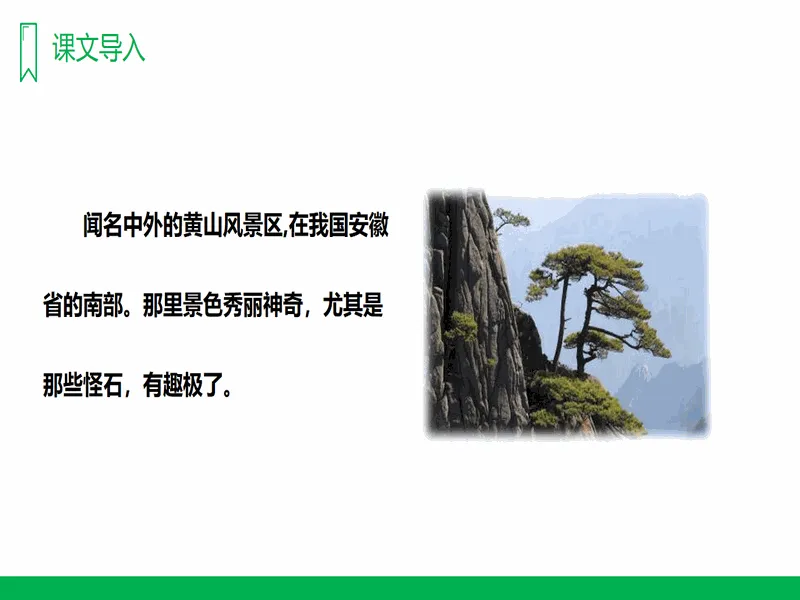 课文导入

闻名中外的黄山风景区,在我国安徽省的南部。那里景色秀丽神奇，尤其是那些怪石，有趣极了。